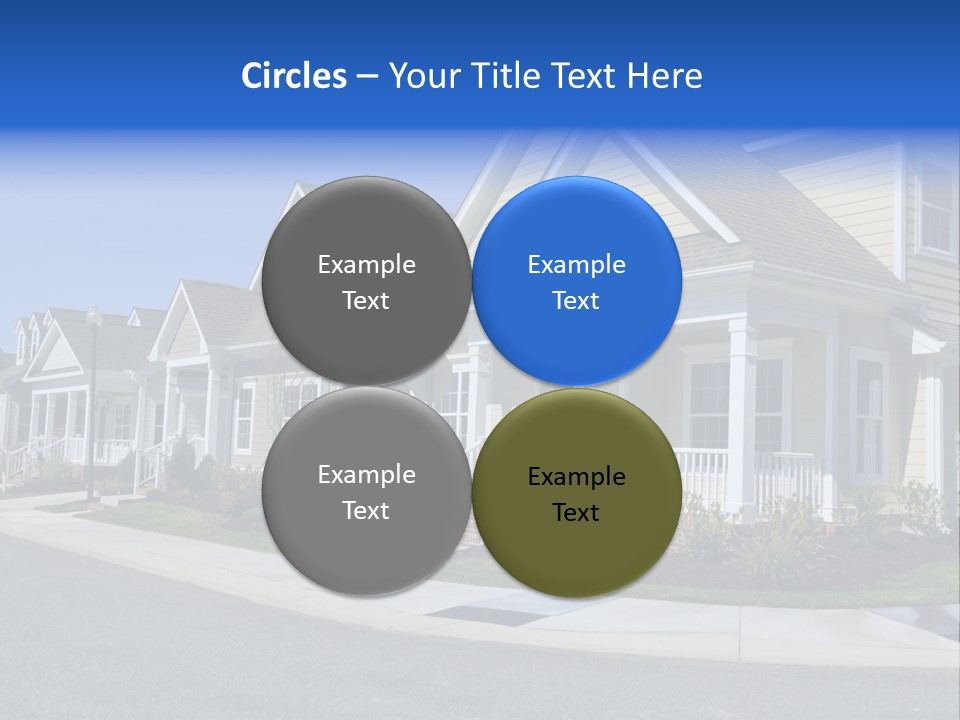 Circles – Your Title Text Here

Example Text

Example Text

Example Text

Example Text